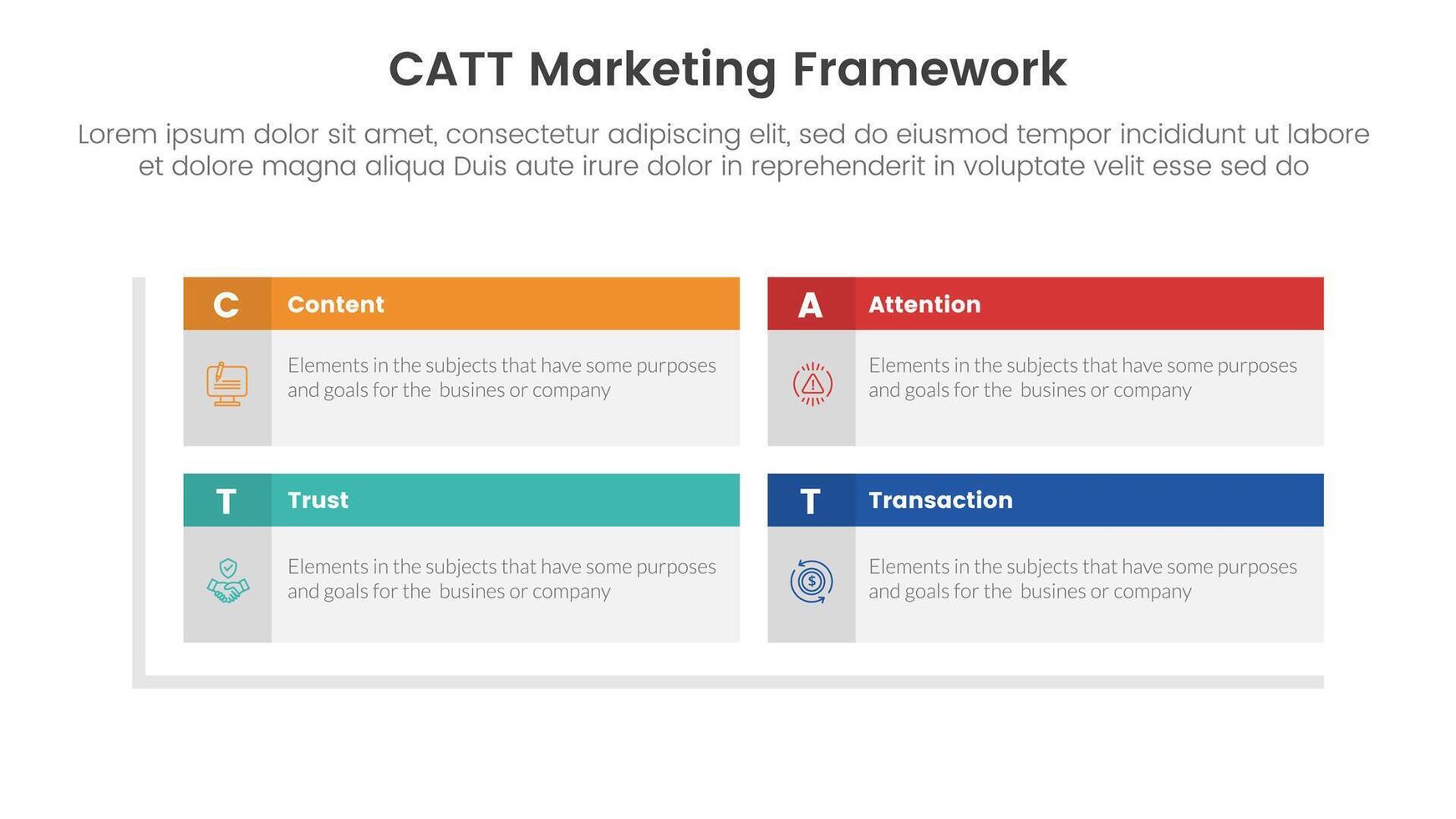 CATT Marketing Framework

Lorem ipsum dolor sit amet, consectetur adipiscing elit, sed do eiusmod tempor incididunt ut labore et dolore magna aliqua Duis aute irure dolor in reprehenderit in voluptate velit esse sed do

C Content

Elements in the subjects that have some purposes and goals for the busines or company

A Attention

Elements in the subjects that have some purposes and goals for the busines or company

T Trust

Elements in the subjects that have some purposes and goals for the busines or company

T Transaction

Elements in the subjects that have some purposes and goals for the busines or company